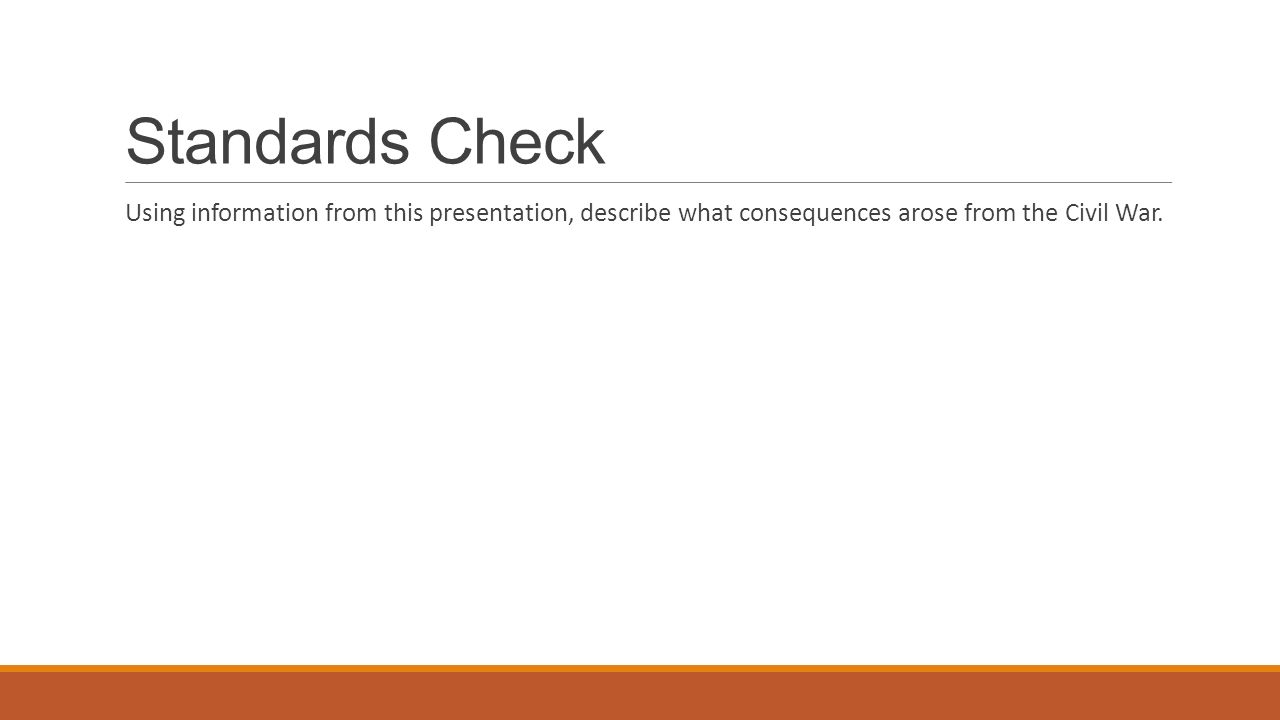 Standards Check

Using information from this presentation, describe what consequences arose from the Civil War.